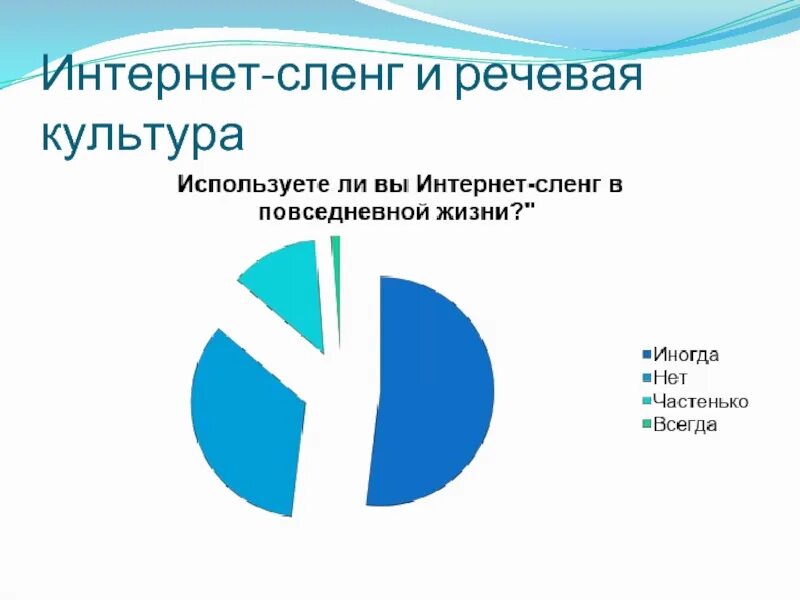 Интернет-сленг и речевая культура

Используете ли вы Интернет-сленг в повседневной жизни?"

Иногда
Нет
Частенько
Всегда